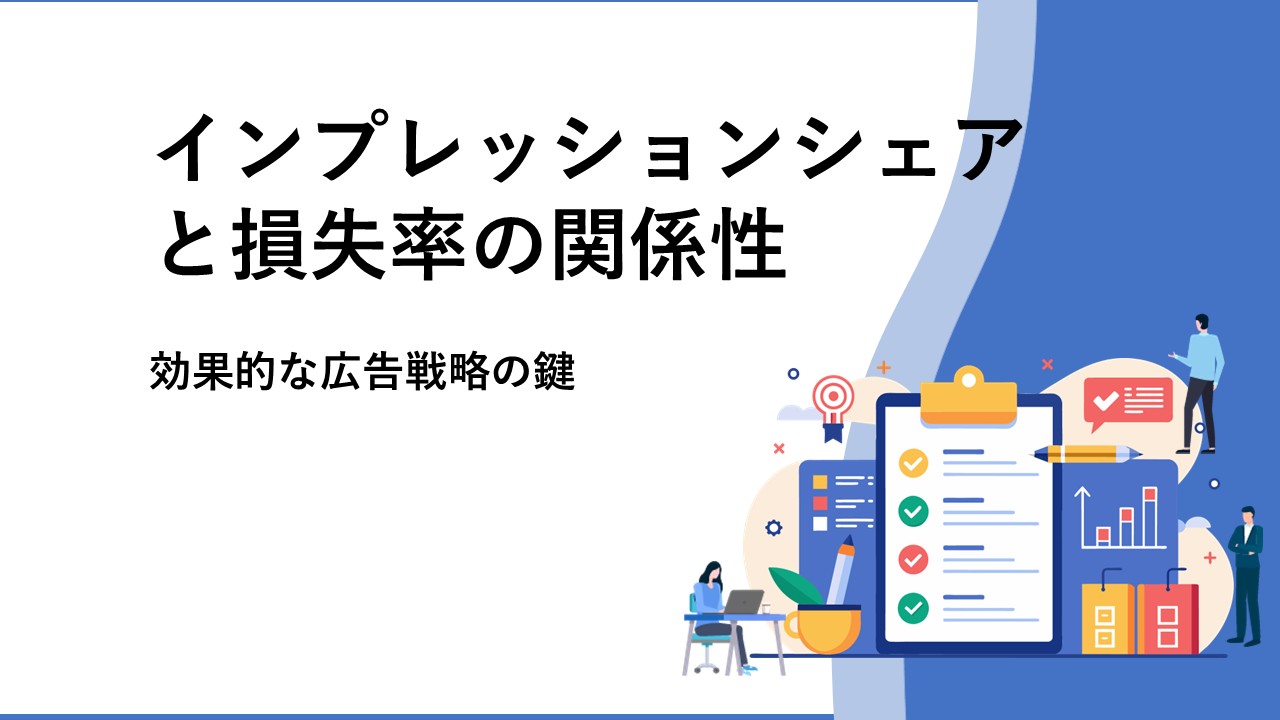 インプレッションシェアと損失率の関係性

効果的な広告戦略の鍵